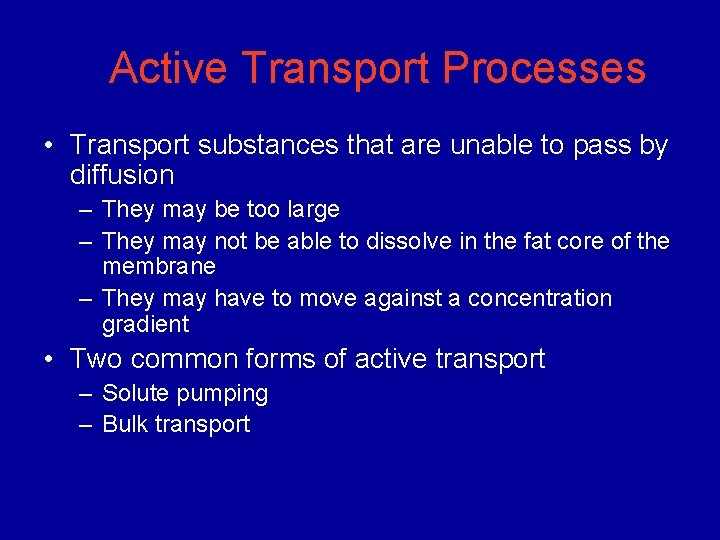 Active Transport Processes

• Transport substances that are unable to pass by diffusion
  – They may be too large
  – They may not be able to dissolve in the fat core of the membrane
  – They may have to move against a concentration gradient
• Two common forms of active transport
  – Solute pumping
  – Bulk transport